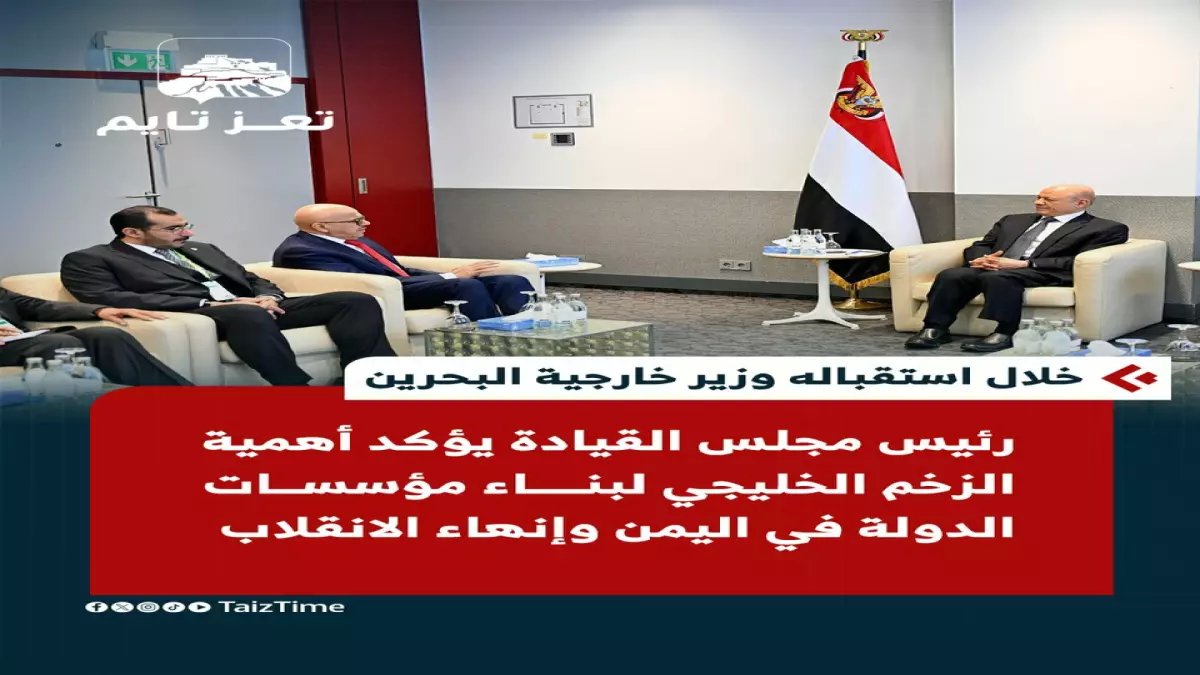 تعز تايم

خلال استقباله وزير خارجية البحرين

رئيس مجلس القيادة يؤكد أهمية الزخم الخليجي لبناء مؤسسات الدولة في اليمن وإنهاء الانقلاب

TaizTime